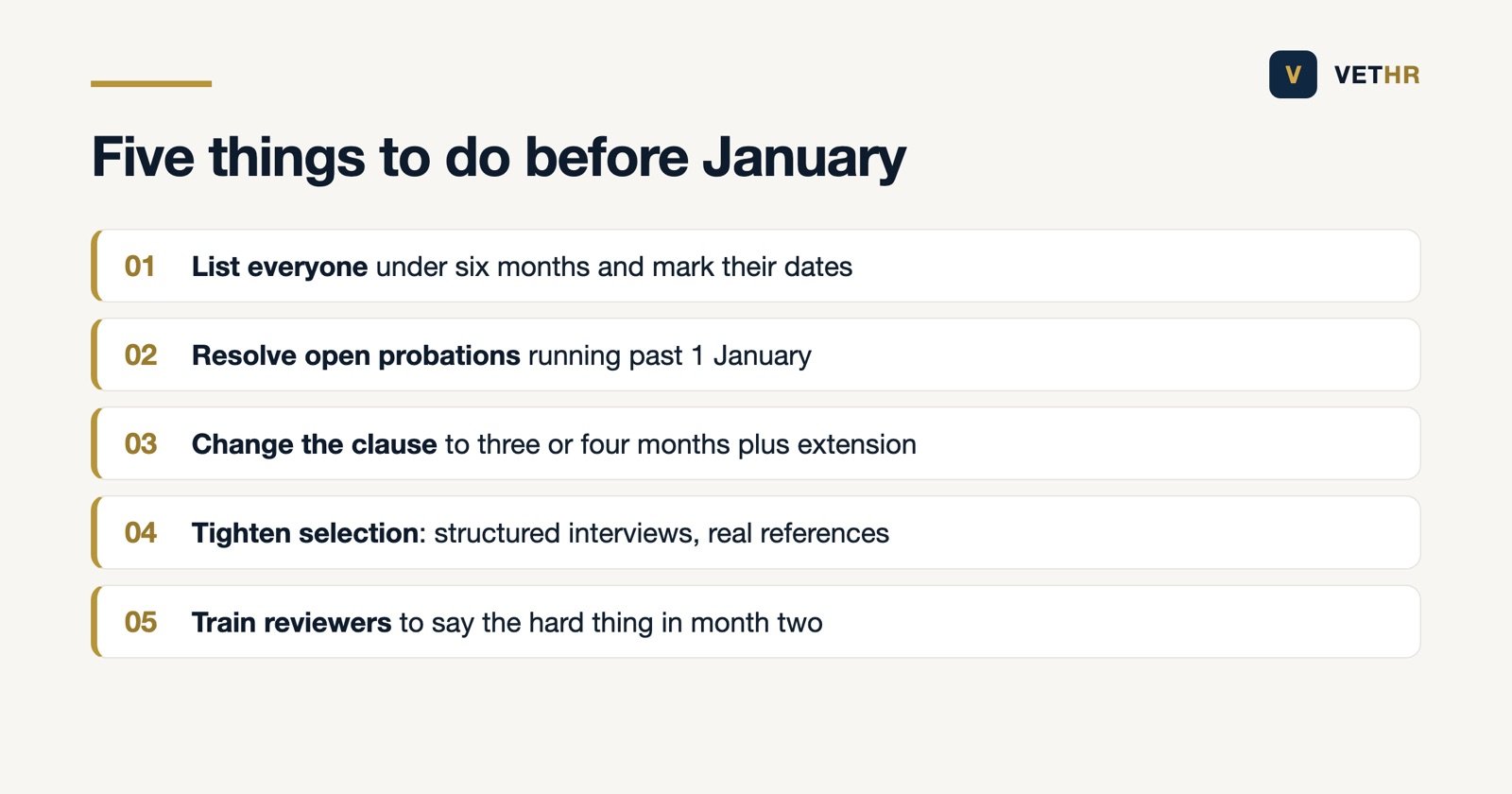 V VETHR

Five things to do before January

01 List everyone under six months and mark their dates

02 Resolve open probations running past 1 January

03 Change the clause to three or four months plus extension

04 Tighten selection: structured interviews, real references

05 Train reviewers to say the hard thing in month two